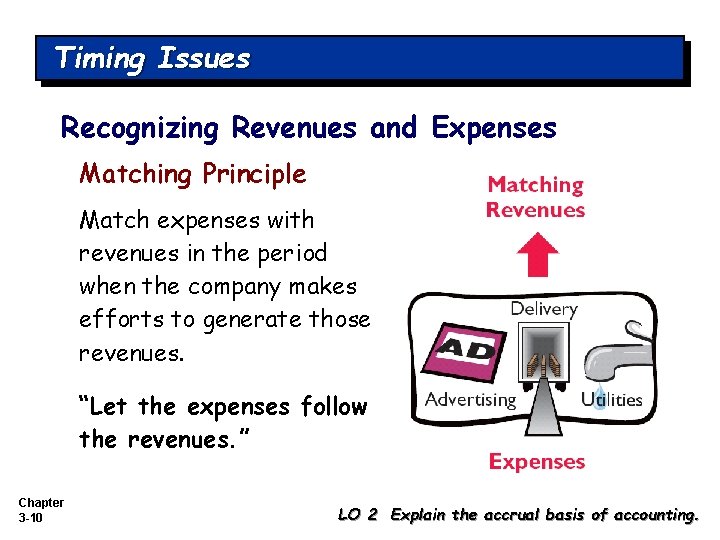 Timing Issues

Recognizing Revenues and Expenses

Matching Principle

Match expenses with revenues in the period when the company makes efforts to generate those revenues.

"Let the expenses follow the revenues."

Matching Revenues

Delivery

AD

Advertising

Utilities

Expenses

Chapter
3-10

LO 2 Explain the accrual basis of accounting.